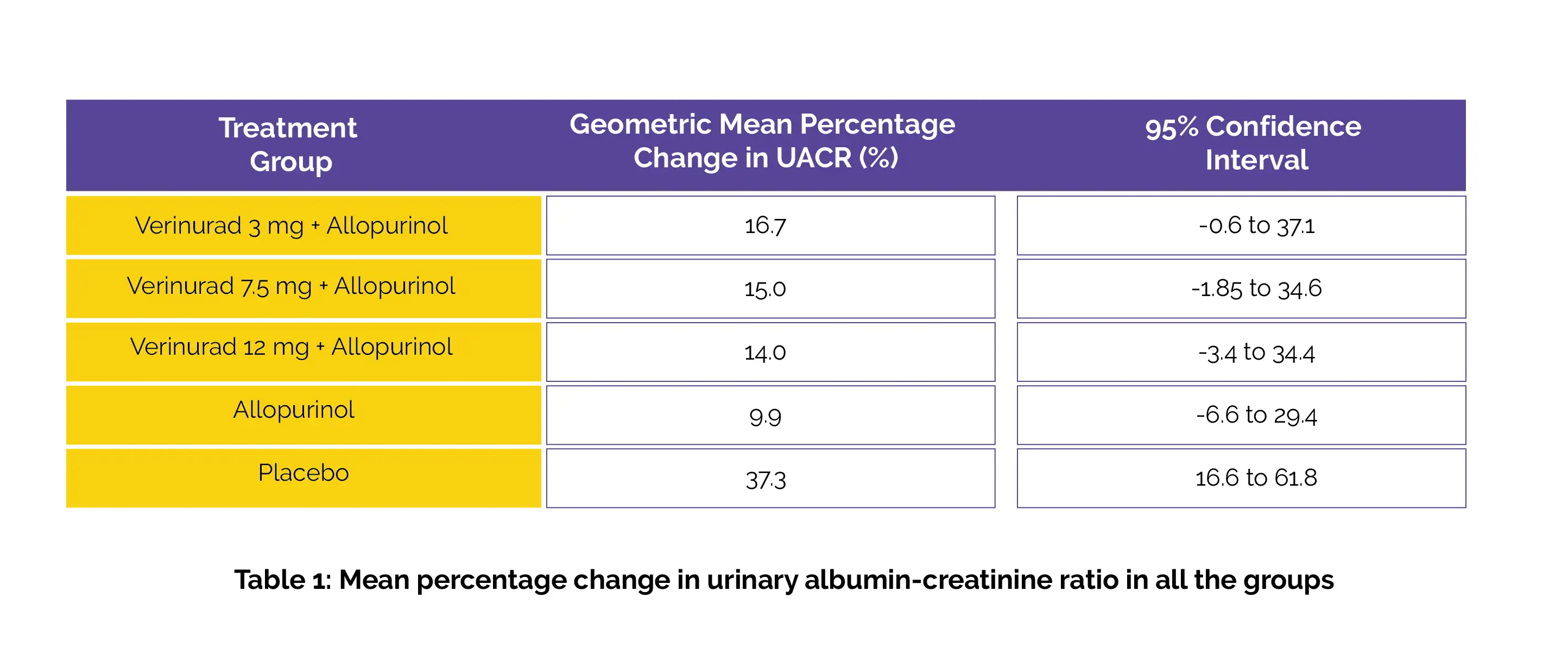 | Treatment Group | Geometric Mean Percentage Change in UACR (%) | 95% Confidence Interval |
|---|---|---|
| Verinurad 3 mg + Allopurinol | 16.7 | -0.6 to 37.1 |
| Verinurad 7.5 mg + Allopurinol | 15.0 | -1.85 to 34.6 |
| Verinurad 12 mg + Allopurinol | 14.0 | -3.4 to 34.4 |
| Allopurinol | 9.9 | -6.6 to 29.4 |
| Placebo | 37.3 | 16.6 to 61.8 |

Table 1: Mean percentage change in urinary albumin-creatinine ratio in all the groups